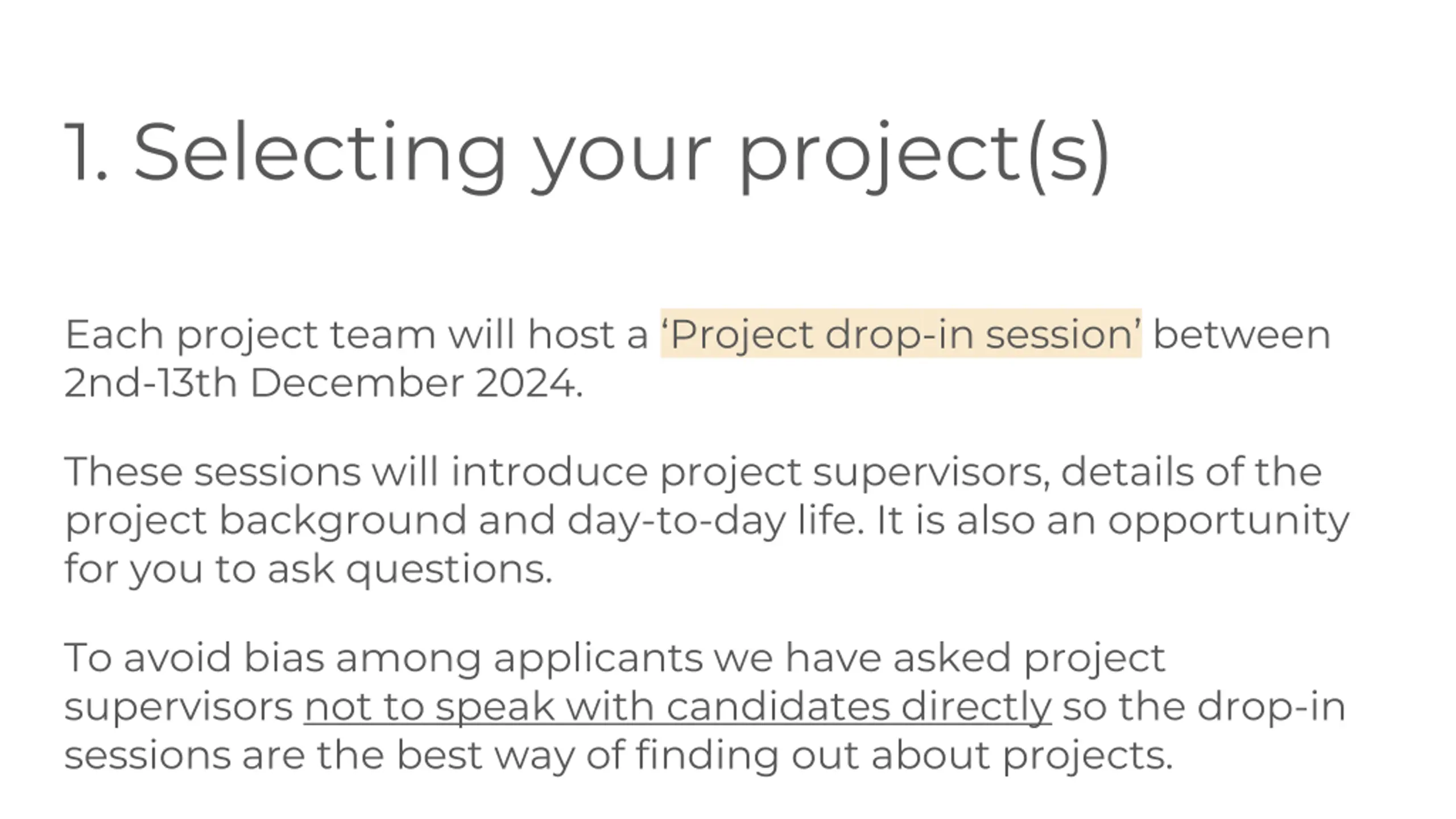 1. Selecting your project(s)

Each project team will host a ‘Project drop-in session’ between 2nd-13th December 2024.

These sessions will introduce project supervisors, details of the project background and day-to-day life. It is also an opportunity for you to ask questions.

To avoid bias among applicants we have asked project supervisors not to speak with candidates directly so the drop-in sessions are the best way of finding out about projects.